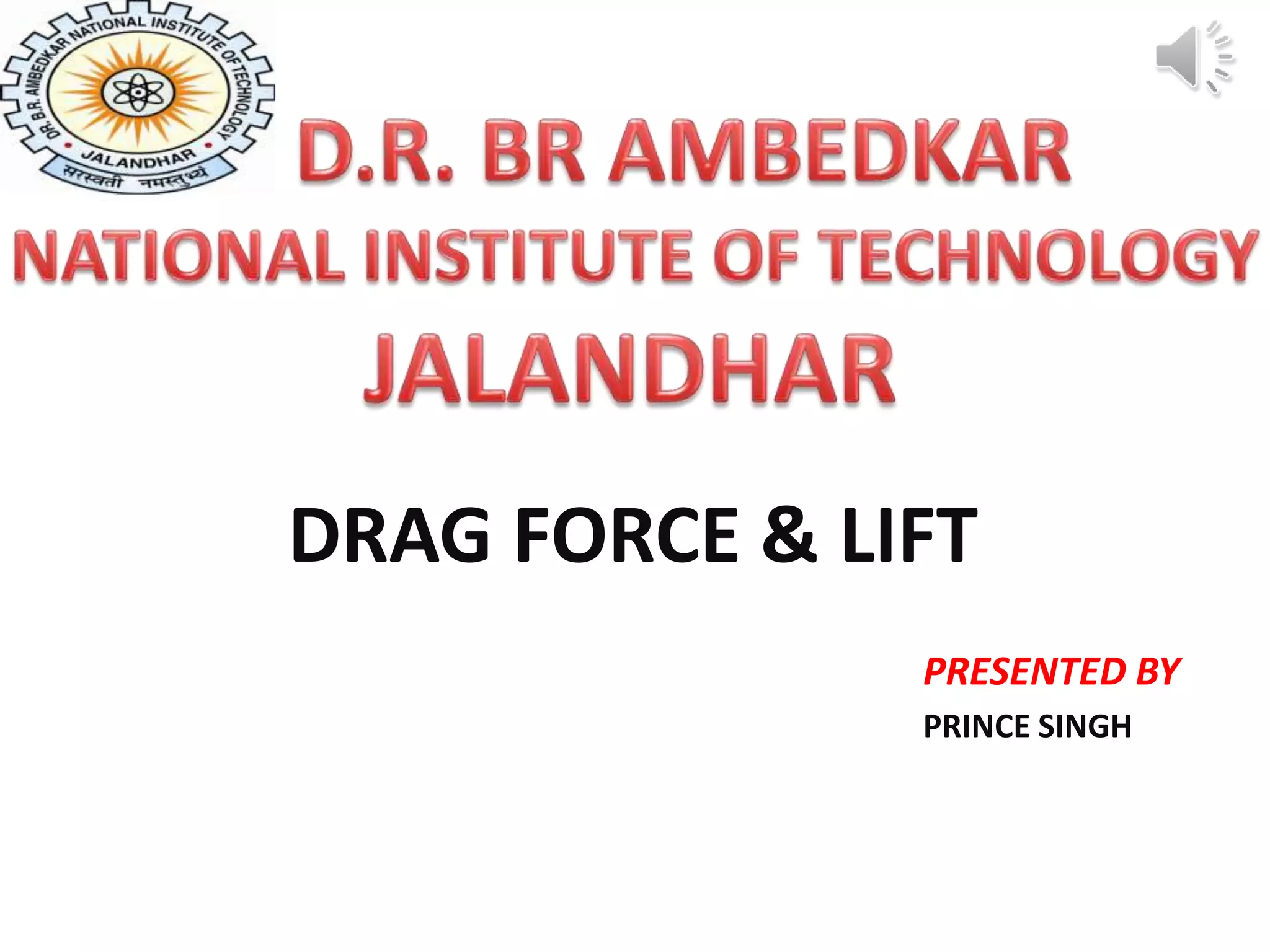 DR. B.R. AMBEDKAR NATIONAL INSTITUTE OF TECHNOLOGY
JALANDHAR
सरस्वती नमस्तुभ्यं

D.R. BR AMBEDKAR
NATIONAL INSTITUTE OF TECHNOLOGY
JALANDHAR

DRAG FORCE & LIFT

PRESENTED BY
PRINCE SINGH